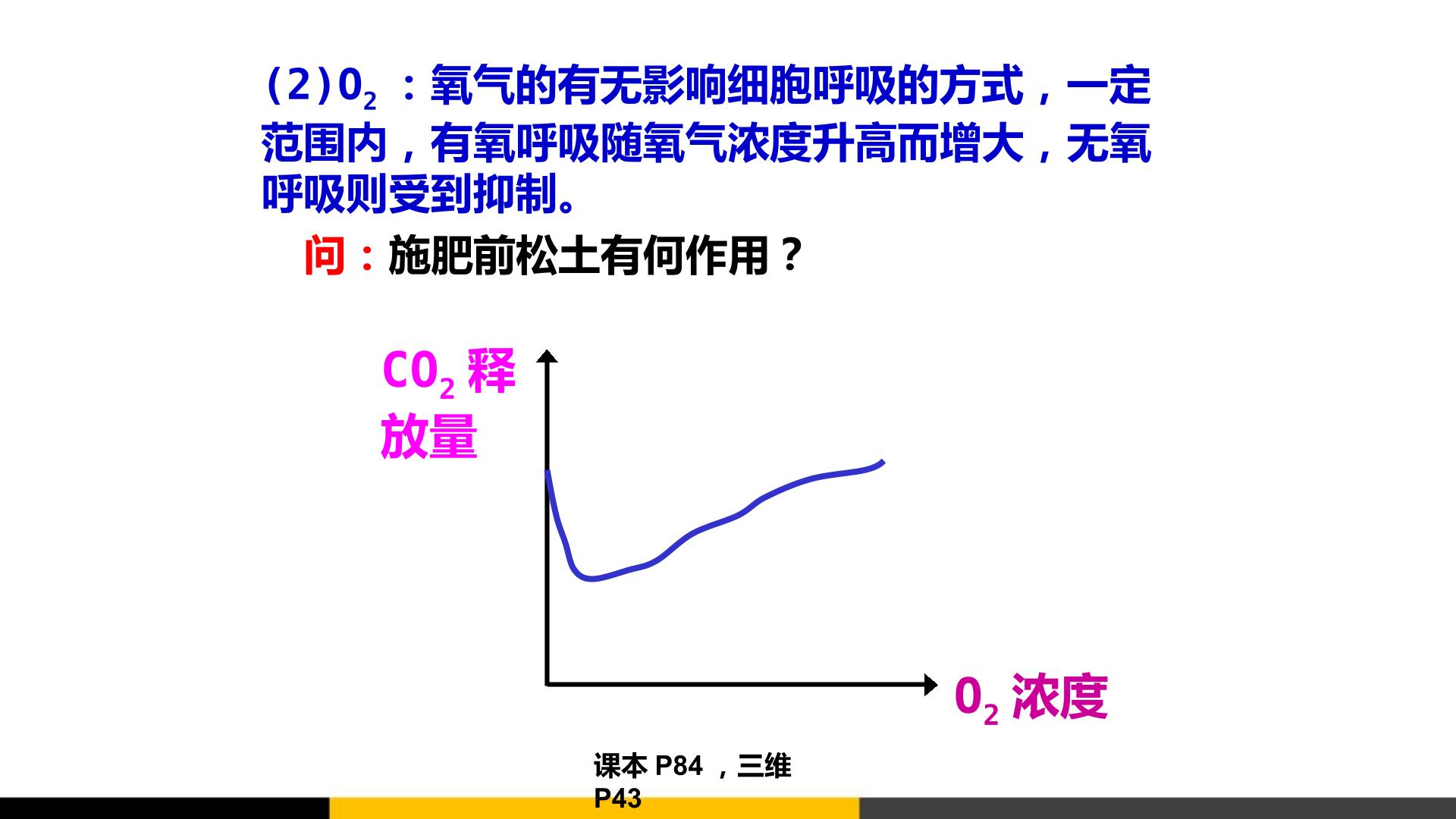 (2)$O_2$：氧气的有无影响细胞呼吸的方式，一定范围内，有氧呼吸随氧气浓度升高而增大，无氧呼吸则受到抑制。

问：施肥前松土有何作用？

$CO_2$ 释放量

$O_2$ 浓度

课本 P84 ，三维 P43